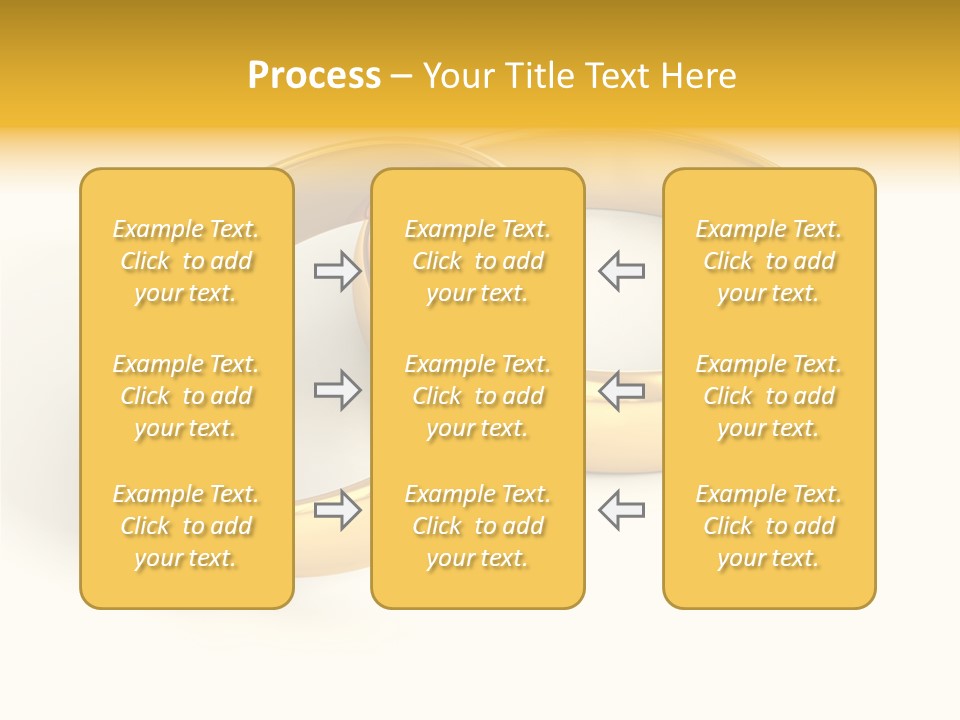 Process – Your Title Text Here

Example Text. Click to add your text.

Example Text. Click to add your text.

Example Text. Click to add your text.

Example Text. Click to add your text.

Example Text. Click to add your text.

Example Text. Click to add your text.

Example Text. Click to add your text.

Example Text. Click to add your text.

Example Text. Click to add your text.